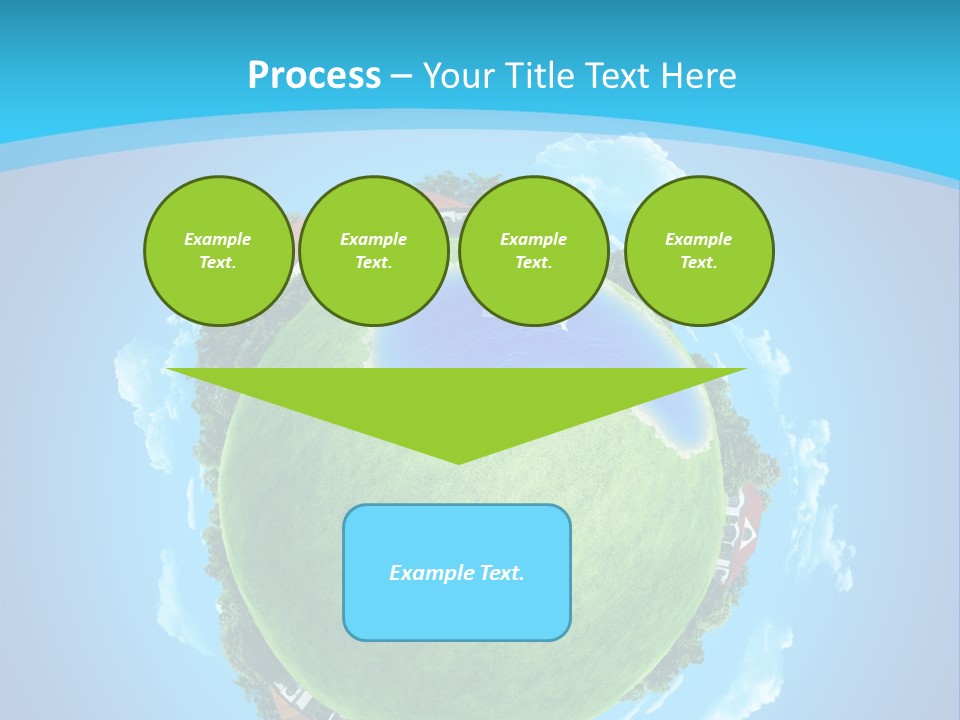 Process – Your Title Text Here

Example Text.

Example Text.

Example Text.

Example Text.

Example Text.